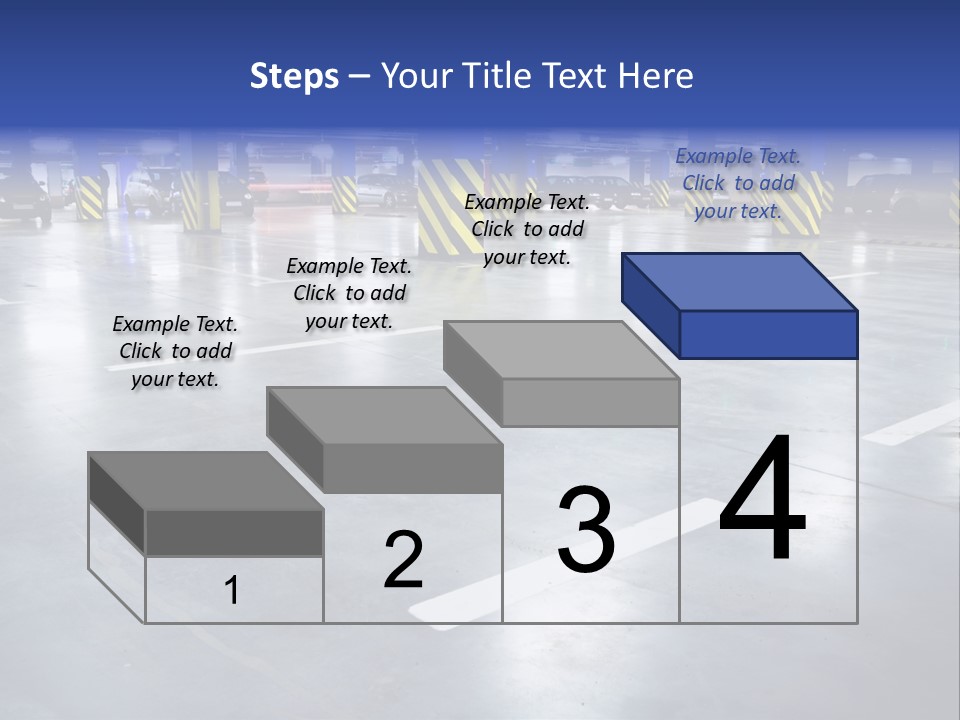 Steps – Your Title Text Here

Example Text. Click to add your text.

Example Text. Click to add your text.

Example Text. Click to add your text.

Example Text. Click to add your text.

1

2

3

4